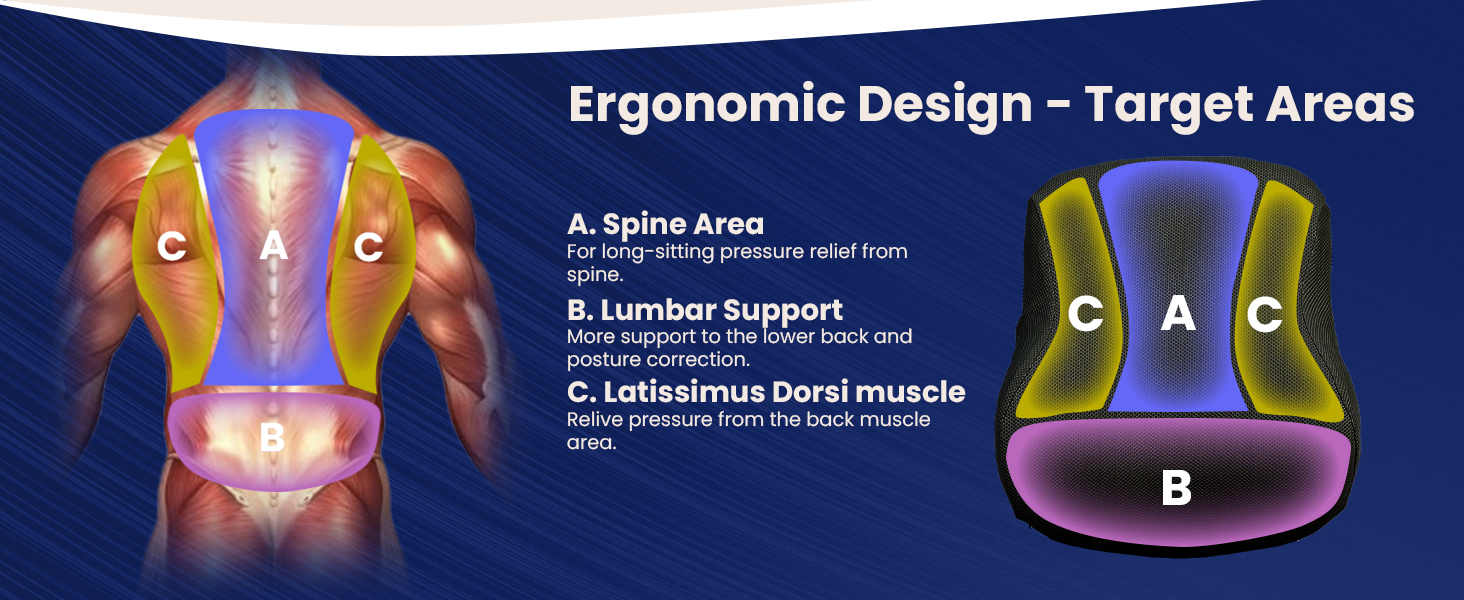 C A C

B

Ergonomic Design - Target Areas

A. Spine Area
For long-sitting pressure relief from spine.

B. Lumbar Support
More support to the lower back and posture correction.

C. Latissimus Dorsi muscle
Relive pressure from the back muscle area.

C A C

B